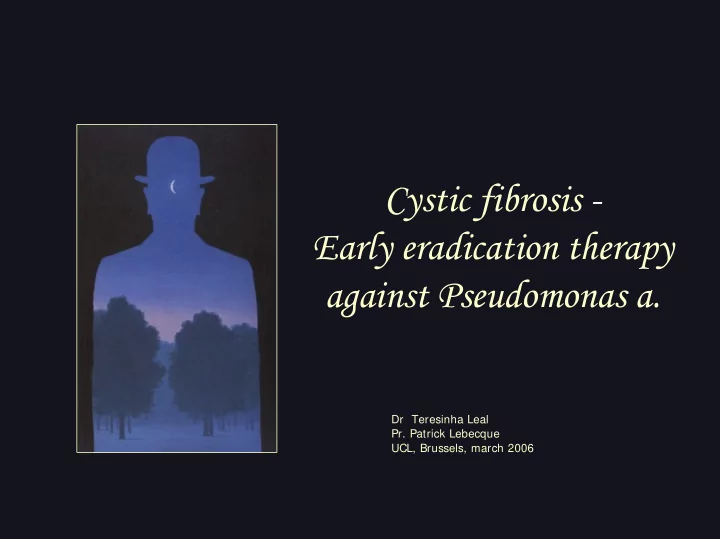 Cystic fibrosis -
Early eradication therapy against Pseudomonas a.

Dr Teresinha Leal
Pr. Patrick Lebecque
UCL, Brussels, march 2006